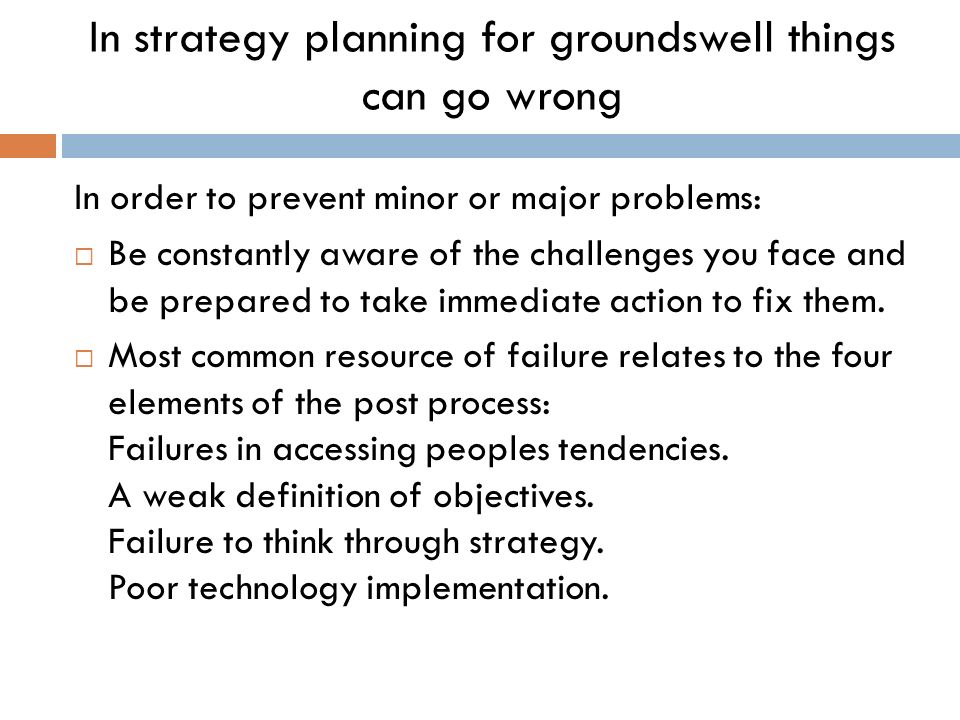 In strategy planning for groundswell things can go wrong

In order to prevent minor or major problems:

□ Be constantly aware of the challenges you face and be prepared to take immediate action to fix them.

□ Most common resource of failure relates to the four elements of the post process:
Failures in accessing peoples tendencies.
A weak definition of objectives.
Failure to think through strategy.
Poor technology implementation.